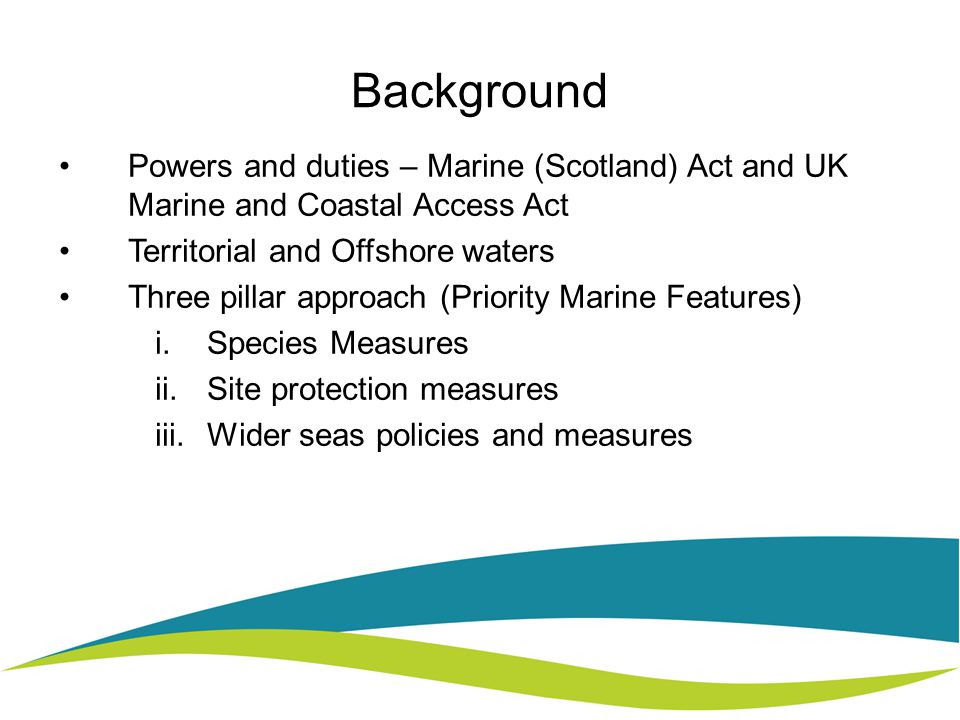 Background

• Powers and duties – Marine (Scotland) Act and UK Marine and Coastal Access Act
• Territorial and Offshore waters
• Three pillar approach (Priority Marine Features)
i. Species Measures
ii. Site protection measures
iii. Wider seas policies and measures